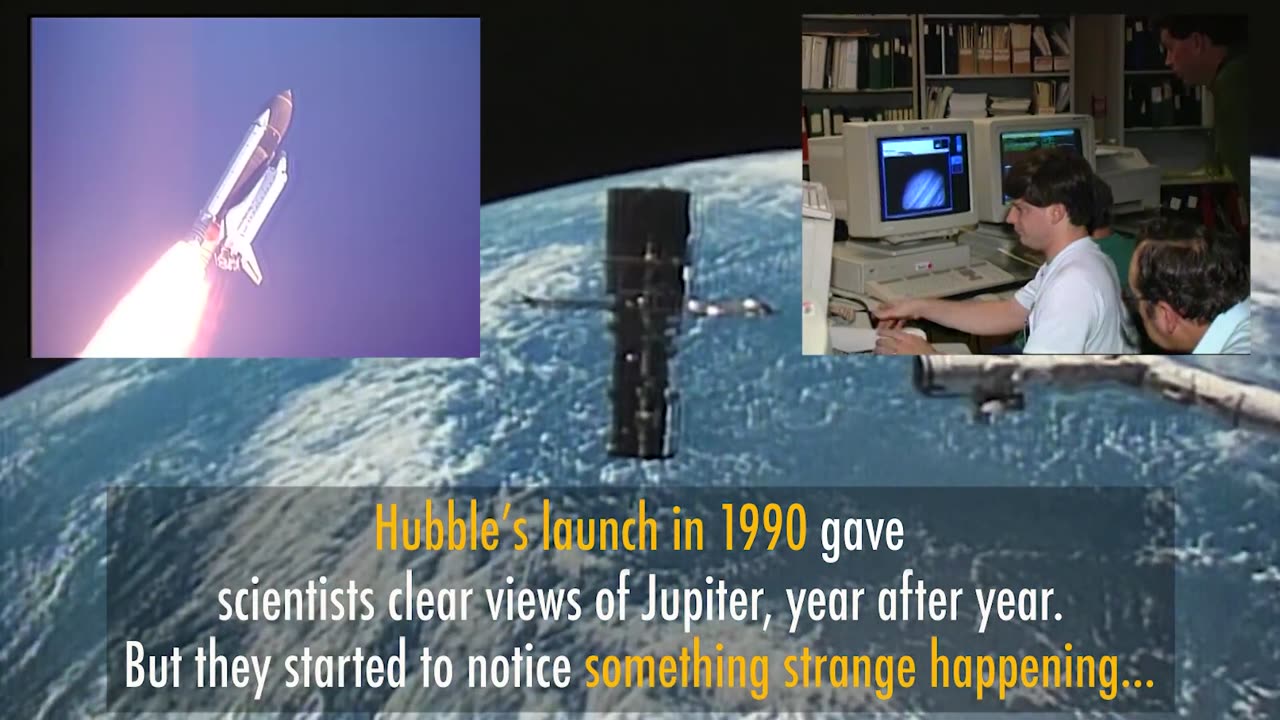 Hubble's launch in 1990 gave scientists clear views of Jupiter, year after year. But they started to notice something strange happening...